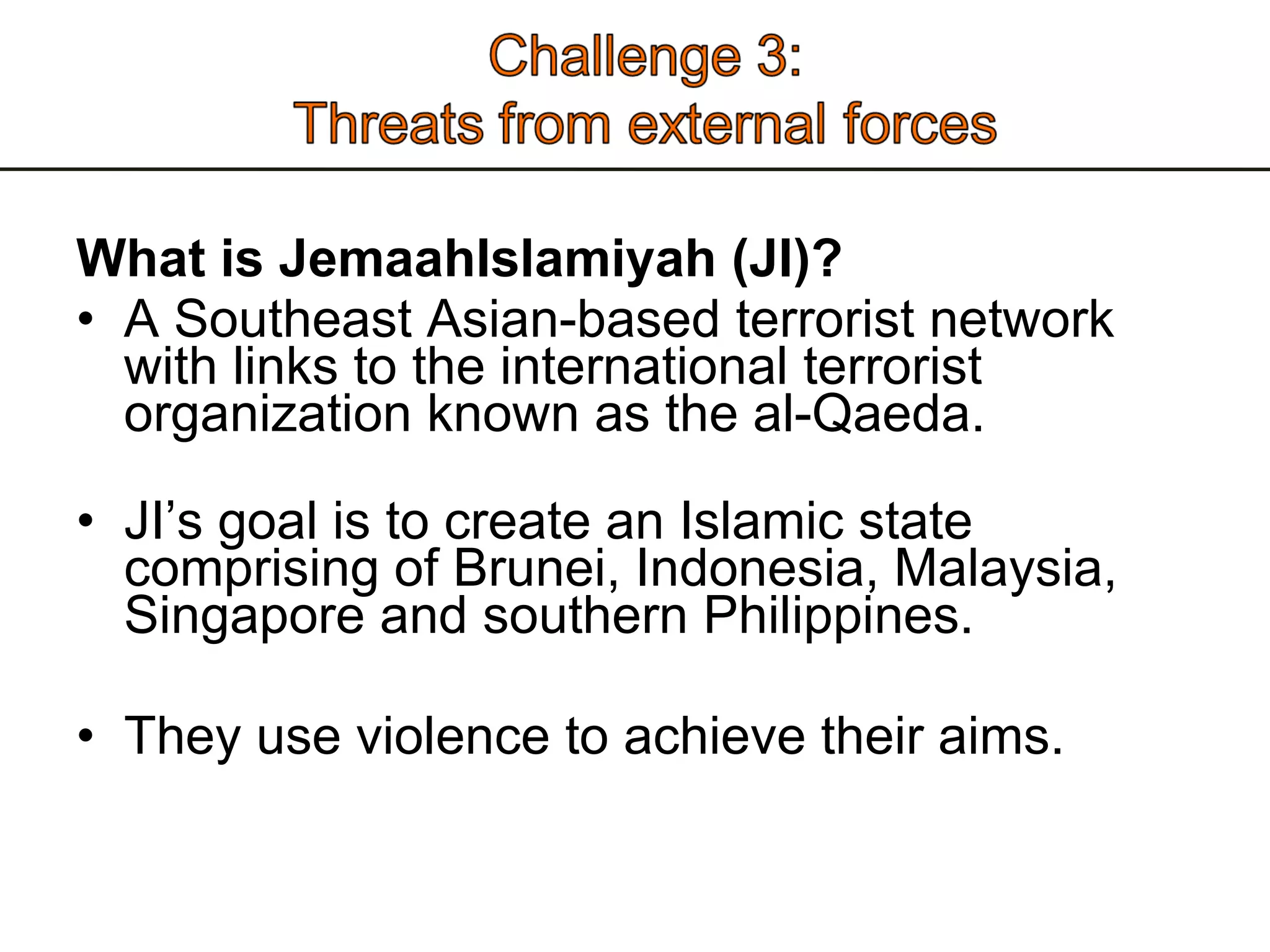 Challenge 3:
Threats from external forces

What is JemaahIslamiyah (JI)?

• A Southeast Asian-based terrorist network with links to the international terrorist organization known as the al-Qaeda.

• JI's goal is to create an Islamic state comprising of Brunei, Indonesia, Malaysia, Singapore and southern Philippines.

• They use violence to achieve their aims.